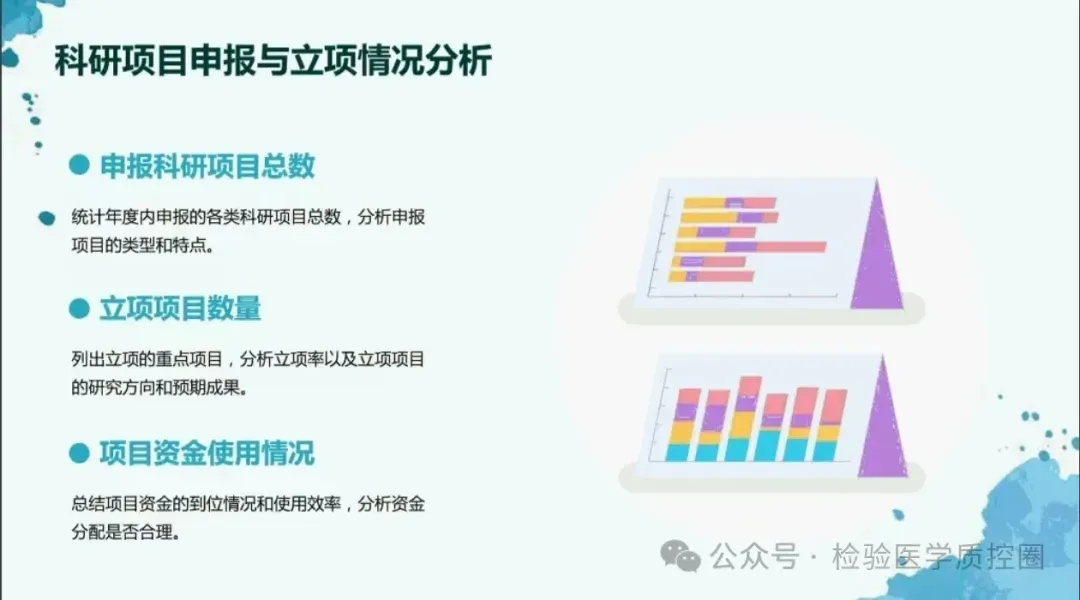 科研项目申报与立项情况分析

申报科研项目总数

统计年度内申报的各类科研项目总数，分析申报项目的类型和特点。

立项项目数量

列出立项的重点项目，分析立项率以及立项项目的研究方向和预期成果。

项目资金使用情况

总结项目资金的到位情况和使用效率，分析资金分配是否合理。

公众号 · 检验医学质控圈